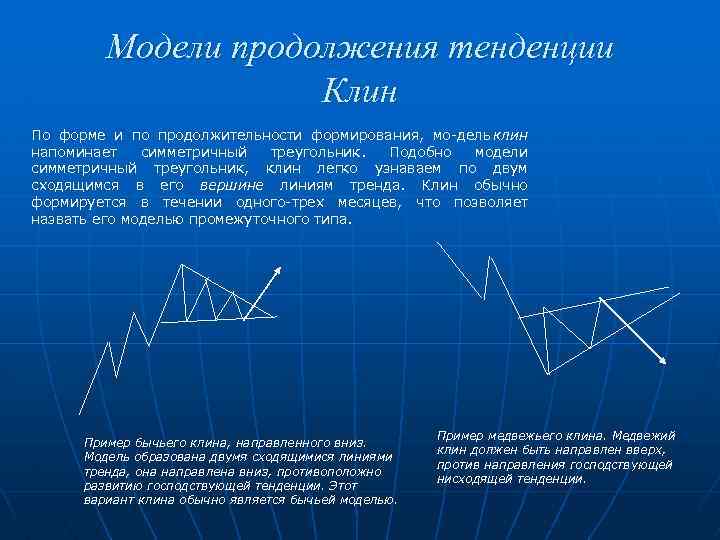 Модели продолжения тенденции
Клин

По форме и по продолжительности формирования, мо-дельклин напоминает симметричный треугольник. Подобно модели симметричный треугольник, клин легко узнаваем по двум сходящимся в его вершине линиям тренда. Клин обычно формируется в течении одного-трех месяцев, что позволяет назвать его моделью промежуточного типа.

Пример бычьего клина, направленного вниз. Модель образована двумя сходящимися линиями тренда, она направлена вниз, противоположно развитию господствующей тенденции. Этот вариант клина обычно является бычьей моделью.

Пример медвежьего клина. Медвежий клин должен быть направлен вверх, против направления господствующей нисходящей тенденции.